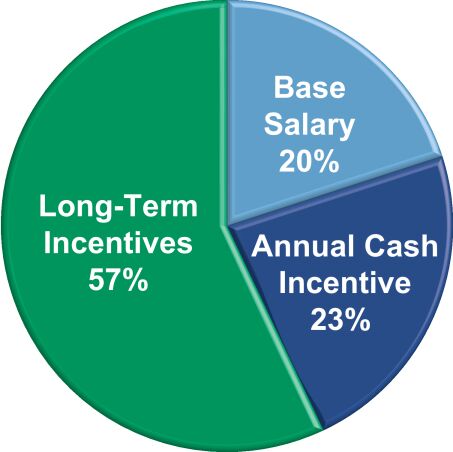 Base Salary 20%

Annual Cash Incentive 23%

Long-Term Incentives 57%